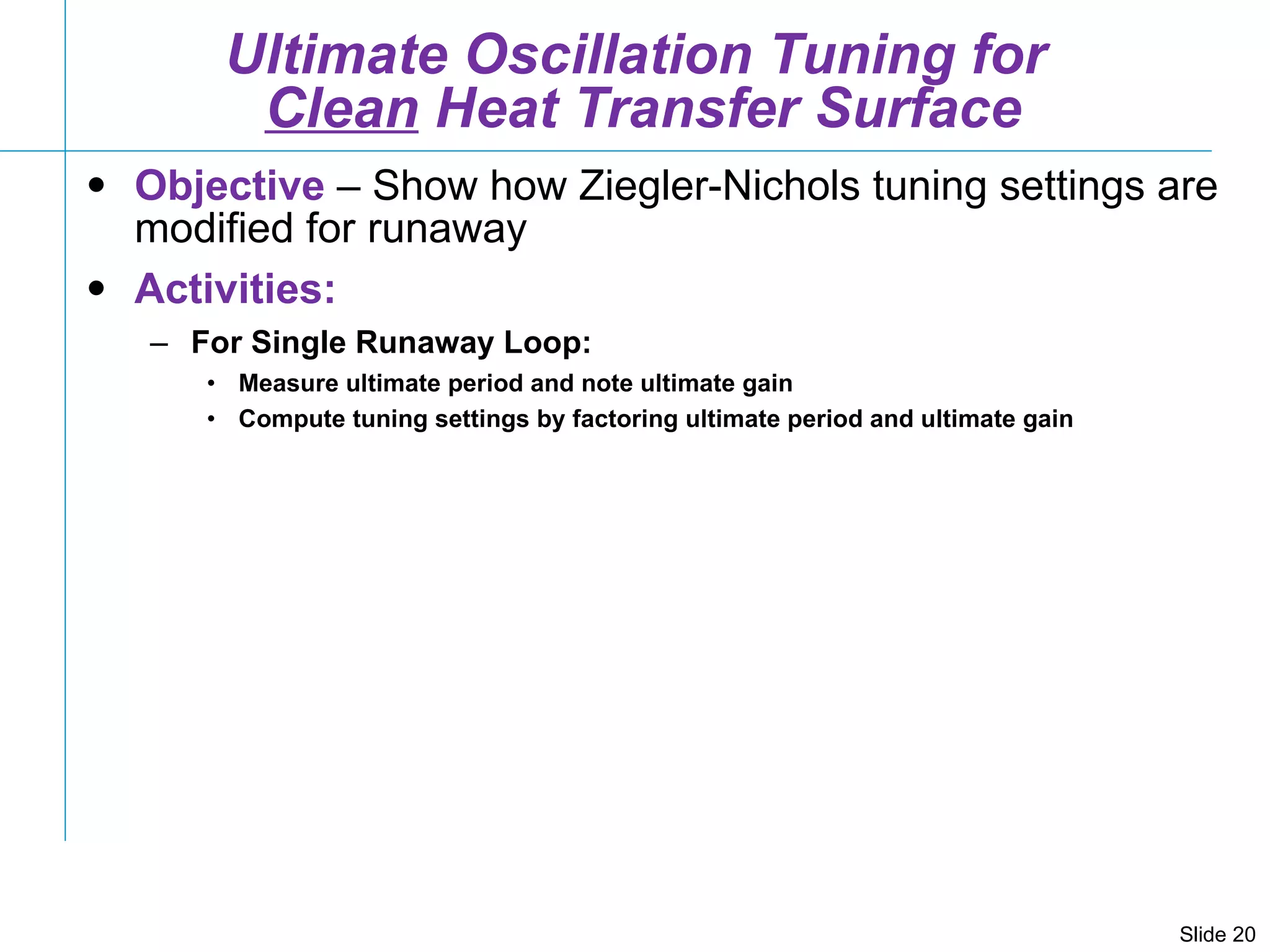 Ultimate Oscillation Tuning for Clean Heat Transfer Surface

• Objective – Show how Ziegler-Nichols tuning settings are modified for runaway

• Activities:

– For Single Runaway Loop:

• Measure ultimate period and note ultimate gain

• Compute tuning settings by factoring ultimate period and ultimate gain

Slide 20